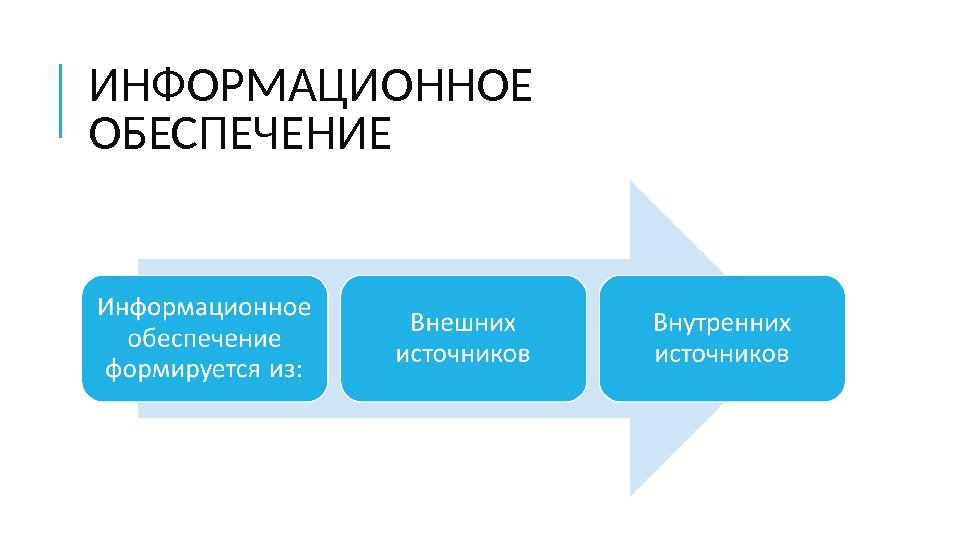 ИНФОРМАЦИОННОЕ ОБЕСПЕЧЕНИЕ

Информационное обеспечение формируется из:

Внешних источников

Внутренних источников